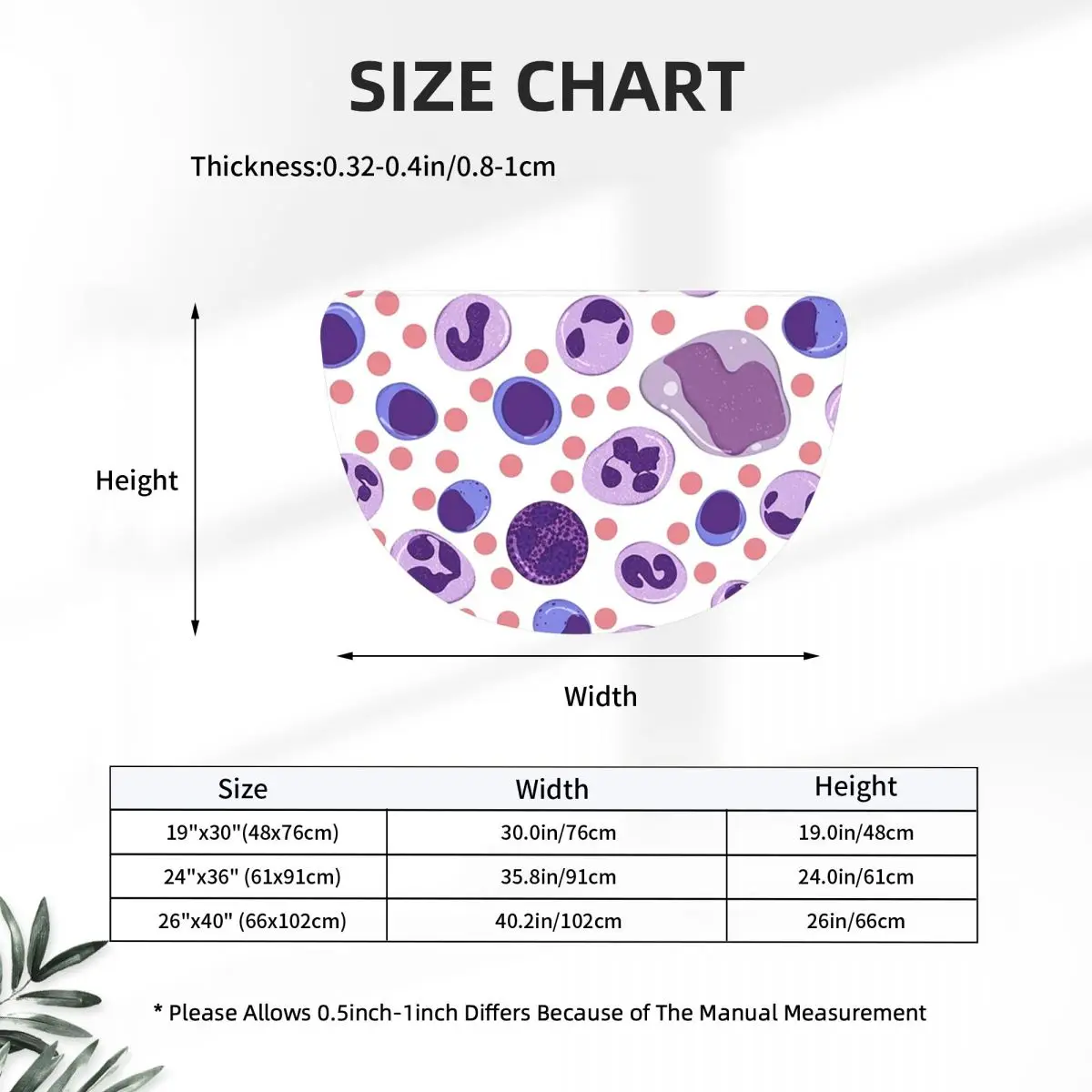 SIZE CHART

Thickness:0.32-0.4in/0.8-1cm

Height

Width

| Size | Width | Height |
|---|---|---|
| 19"x30"(48x76cm) | 30.0in/76cm | 19.0in/48cm |
| 24"x36" (61x91cm) | 35.8in/91cm | 24.0in/61cm |
| 26"x40" (66x102cm) | 40.2in/102cm | 26in/66cm |

* Please Allows 0.5inch-1inch Differs Because of The Manual Measurement